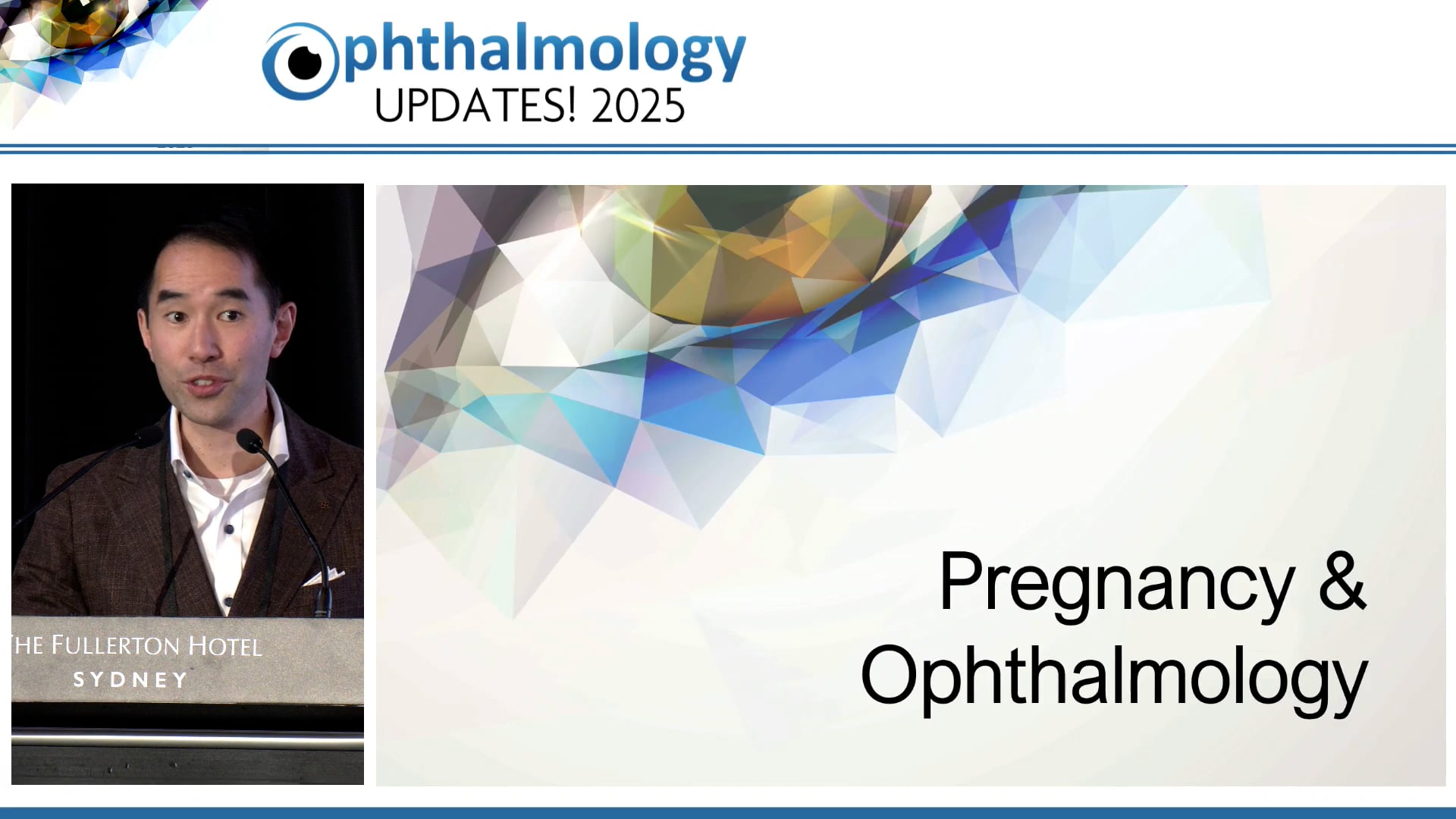 Ophthalmology UPDATES! 2025

HE FULLERTON HOTEL
SYDNEY

Pregnancy & Ophthalmology